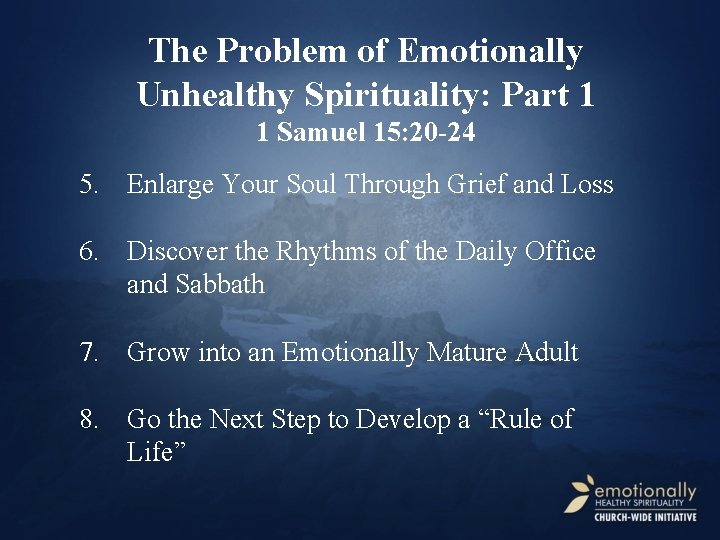 The Problem of Emotionally Unhealthy Spirituality: Part 1
1 Samuel 15:20-24

5. Enlarge Your Soul Through Grief and Loss

6. Discover the Rhythms of the Daily Office and Sabbath

7. Grow into an Emotionally Mature Adult

8. Go the Next Step to Develop a "Rule of Life"

emotionally
HEALTHY SPIRITUALITY
CHURCH-WIDE INITIATIVE